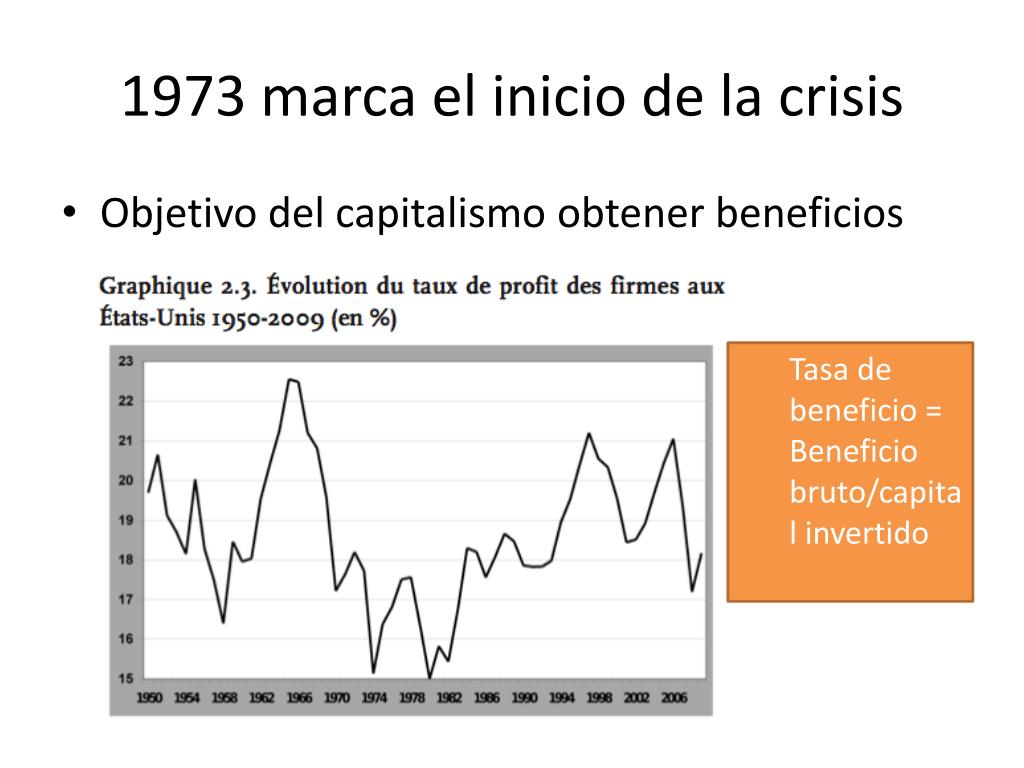 1973 marca el inicio de la crisis

• Objetivo del capitalismo obtener beneficios

Graphique 2.3. Évolution du taux de profit des firmes aux États-Unis 1950-2009 (en %)

23
22
21
20
19
18
17
16
15

1950 1954 1958 1962 1966 1970 1974 1978 1982 1986 1990 1994 1998 2002 2006

Tasa de beneficio = Beneficio bruto/capital invertido